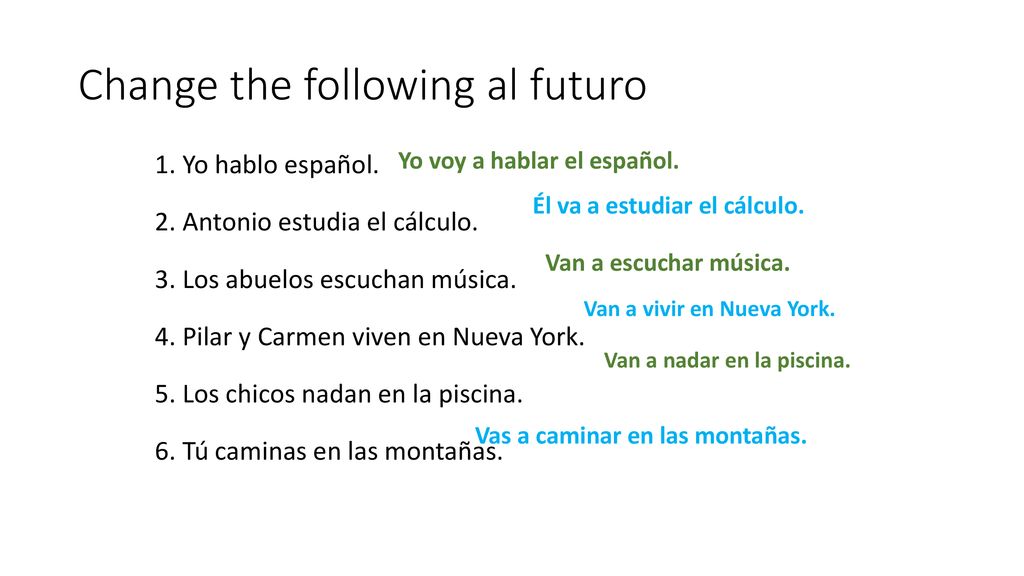 Change the following al futuro

1. Yo hablo español. Yo voy a hablar el español.

2. Antonio estudia el cálculo. Él va a estudiar el cálculo.

3. Los abuelos escuchan música. Van a escuchar música.

4. Pilar y Carmen viven en Nueva York. Van a vivir en Nueva York.

5. Los chicos nadan en la piscina. Van a nadar en la piscina.

6. Tú caminas en las montañas. Vas a caminar en las montañas.